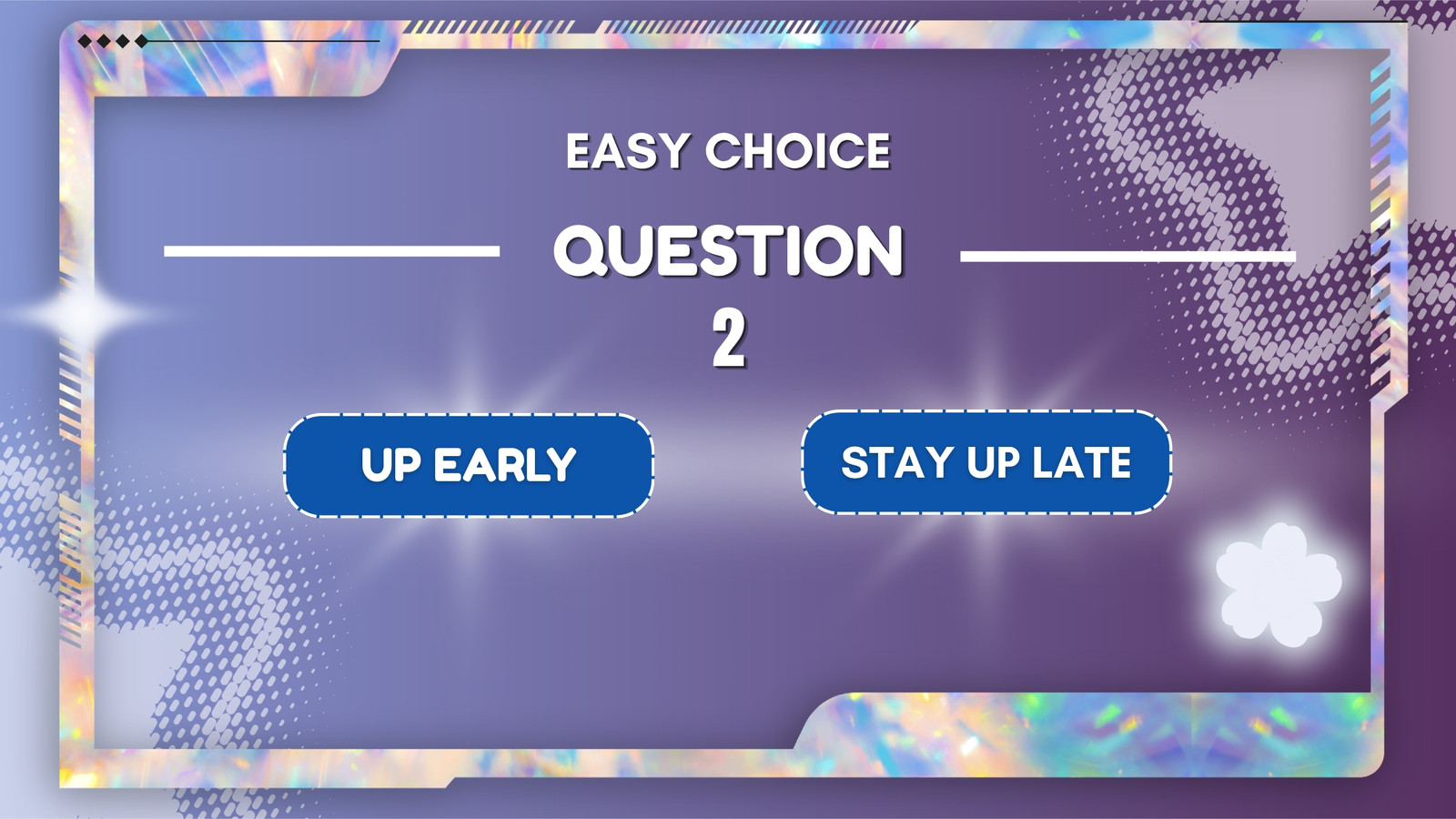 EASY CHOICE

QUESTION 2

UP EARLY

STAY UP LATE